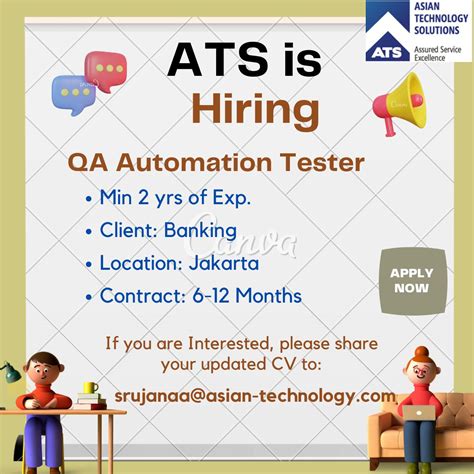 ASIAN TECHNOLOGY SOLUTIONS
ATS
Assured Service Excellence

ATS is Hiring

QA Automation Tester

• Min 2 yrs of Exp.
• Client: Banking
• Location: Jakarta
• Contract: 6-12 Months

Canva

APPLY NOW

If you are Interested, please share your updated CV to:

srujanaa@asian-technology.com